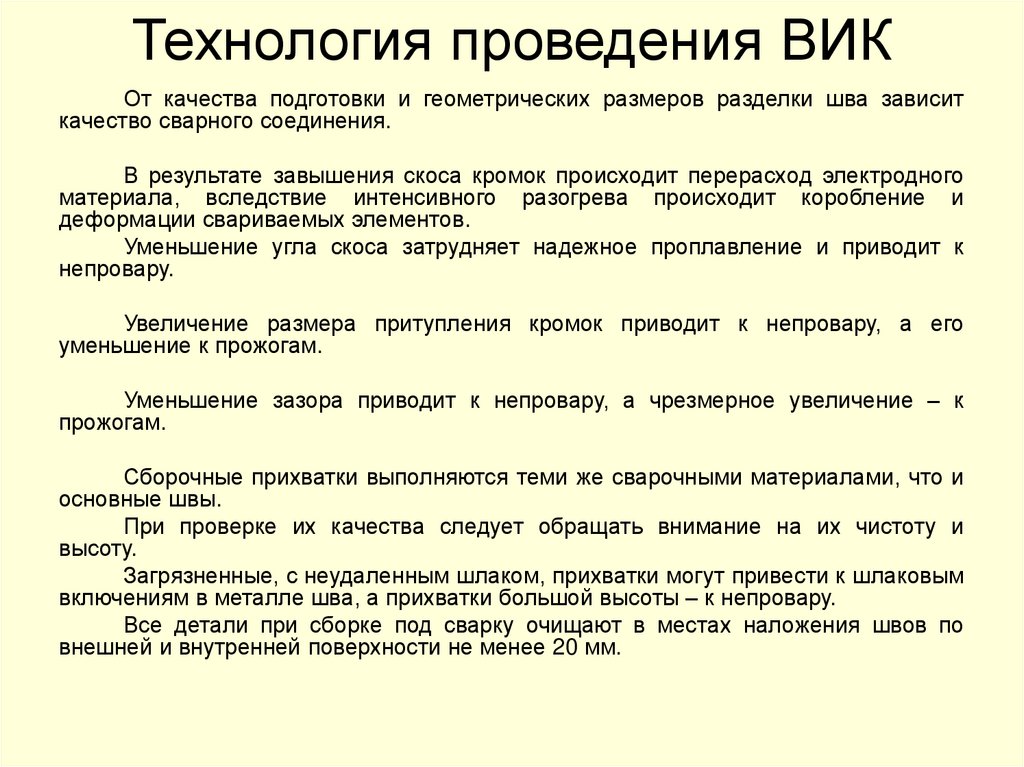 Технология проведения ВИК

От качества подготовки и геометрических размеров разделки шва зависит качество сварного соединения.

В результате завышения скоса кромок происходит перерасход электродного материала, вследствие интенсивного разогрева происходит коробление и деформации свариваемых элементов.

Уменьшение угла скоса затрудняет надежное проплавление и приводит к непровару.

Увеличение размера притупления кромок приводит к непровару, а его уменьшение к прожогам.

Уменьшение зазора приводит к непровару, а чрезмерное увеличение – к прожогам.

Сборочные прихватки выполняются теми же сварочными материалами, что и основные швы.

При проверке их качества следует обращать внимание на их чистоту и высоту.

Загрязненные, с неудаленным шлаком, прихватки могут привести к шлаковым включениям в металле шва, а прихватки большой высоты – к непровару.

Все детали при сборке под сварку очищают в местах наложения швов по внешней и внутренней поверхности не менее 20 мм.